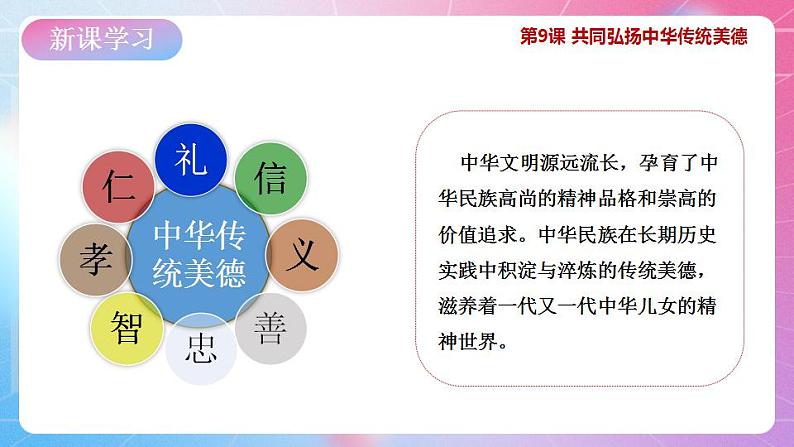 新课学习

第9课 共同弘扬中华传统美德

中华传统美德

礼
信
义
善
忠
智
孝
仁

中华文明源远流长，孕育了中华民族高尚的精神品格和崇高的价值追求。中华民族在长期历史实践中积淀与淬炼的传统美德，滋养着一代又一代中华儿女的精神世界。